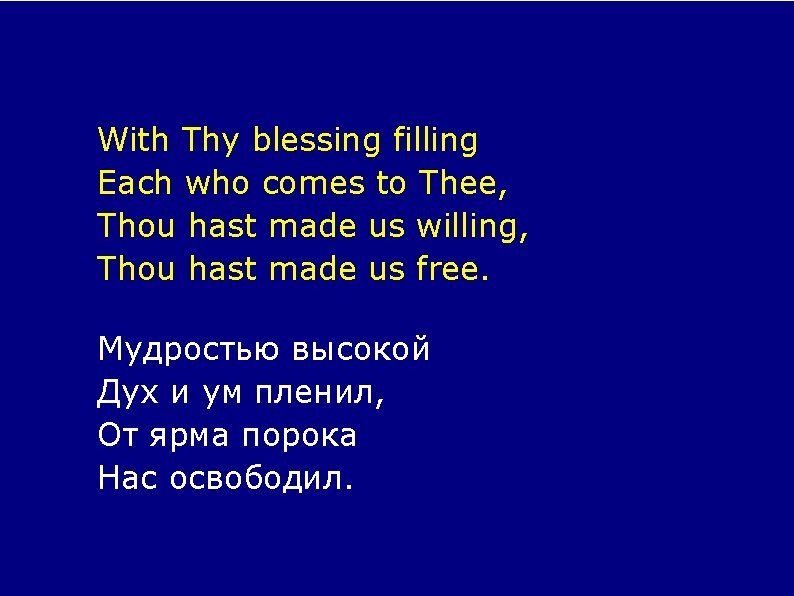 With Thy blessing filling
Each who comes to Thee,
Thou hast made us willing,
Thou hast made us free.

Мудростью высокой
Дух и ум пленил,
От ярма порока
Нас освободил.